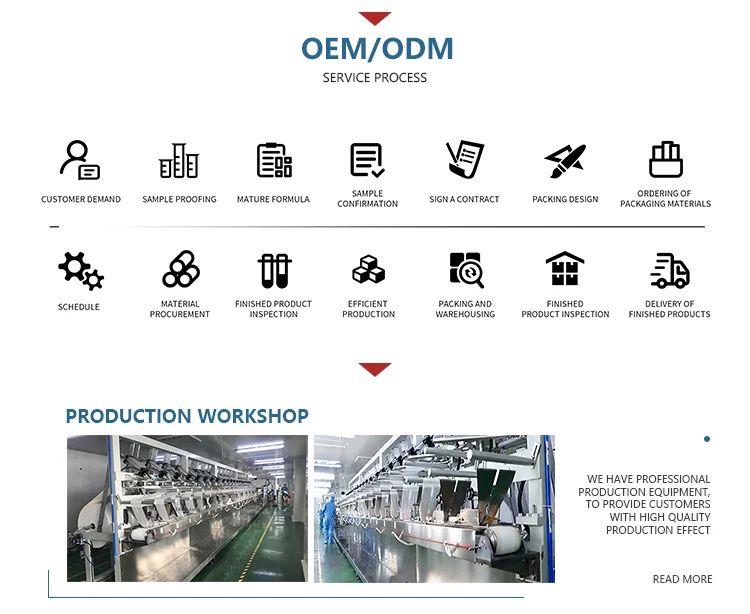 OEM/ODM
SERVICE PROCESS

CUSTOMER DEMAND
SAMPLE PROOFING
MATURE FORMULA
SAMPLE CONFIRMATION
SIGN A CONTRACT
PACKING DESIGN
ORDERING OF PACKAGING MATERIALS

SCHEDULE
MATERIAL PROCUREMENT
FINISHED PRODUCT INSPECTION
EFFICIENT PRODUCTION
PACKING AND WAREHOUSING
FINISHED PRODUCT INSPECTION
DELIVERY OF FINISHED PRODUCTS

PRODUCTION WORKSHOP

WE HAVE PROFESSIONAL PRODUCTION EQUIPMENT, TO PROVIDE CUSTOMERS WITH HIGH QUALITY PRODUCTION EFFECT

READ MORE